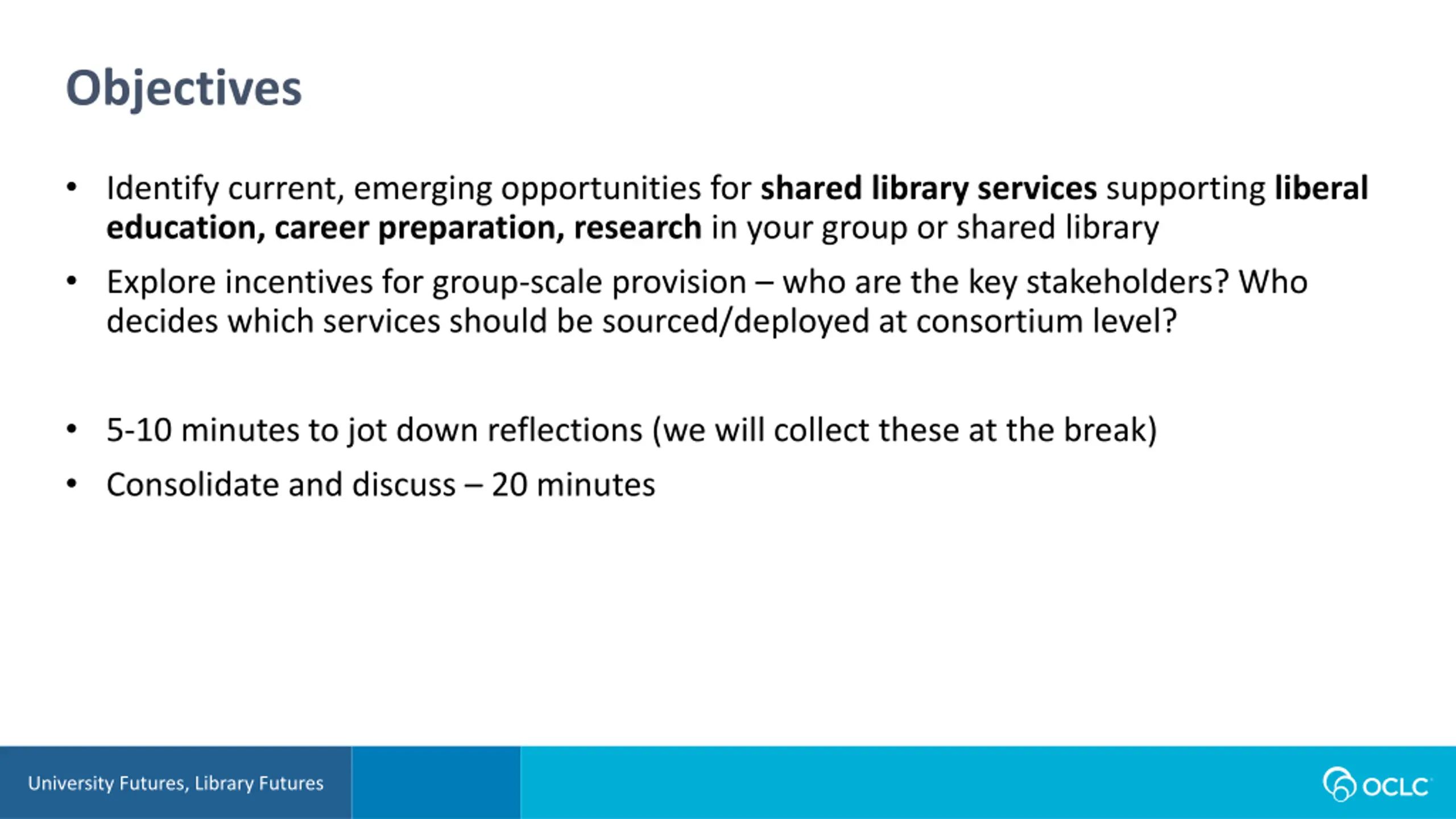 Objectives

• Identify current, emerging opportunities for shared library services supporting liberal education, career preparation, research in your group or shared library

• Explore incentives for group-scale provision – who are the key stakeholders? Who decides which services should be sourced/deployed at consortium level?

• 5-10 minutes to jot down reflections (we will collect these at the break)

• Consolidate and discuss – 20 minutes

University Futures, Library Futures

OCLC